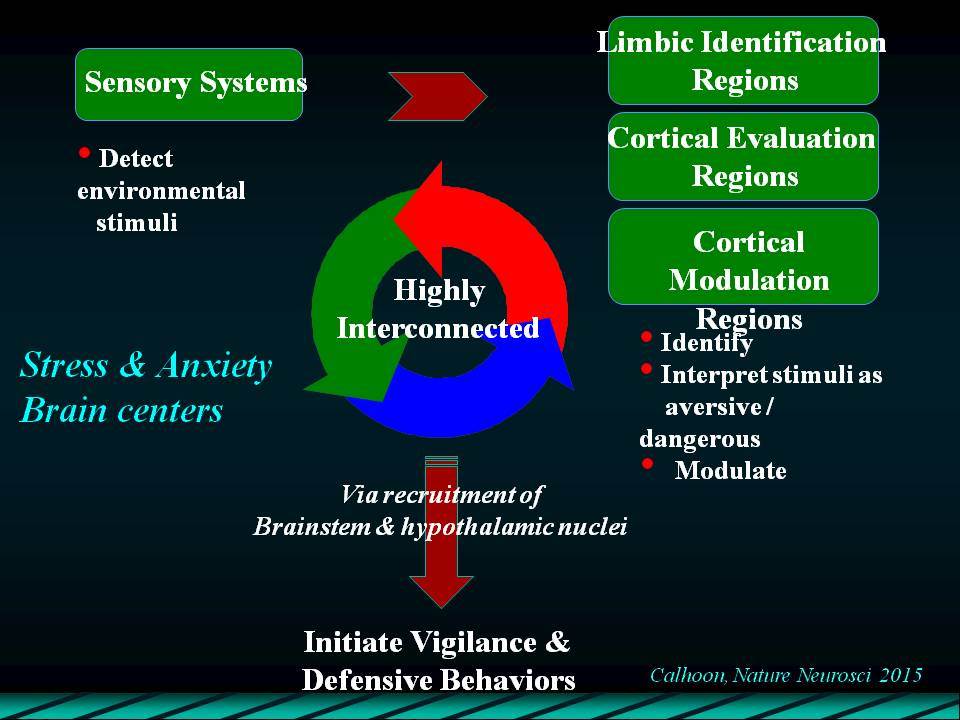 Sensory Systems

• Detect environmental stimuli

Limbic Identification Regions

Cortical Evaluation Regions

Cortical Modulation Regions

• Identify
• Interpret stimuli as aversive / dangerous
• Modulate

Highly Interconnected

Stress & Anxiety Brain centers

Via recruitment of Brainstem & hypothalamic nuclei

Initiate Vigilance & Defensive Behaviors

Calhoon, Nature Neurosci 2015